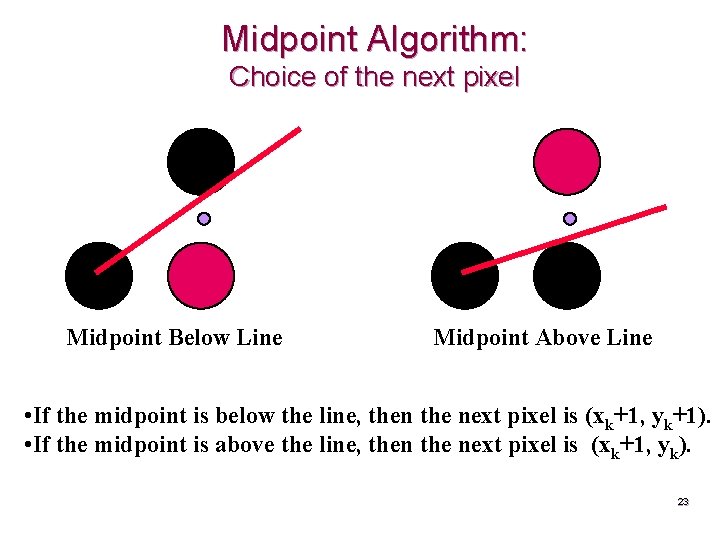 Midpoint Algorithm:
Choice of the next pixel

Midpoint Below Line

Midpoint Above Line

•If the midpoint is below the line, then the next pixel is $(x_k+1, y_k+1)$.
•If the midpoint is above the line, then the next pixel is $(x_k+1, y_k)$.

23